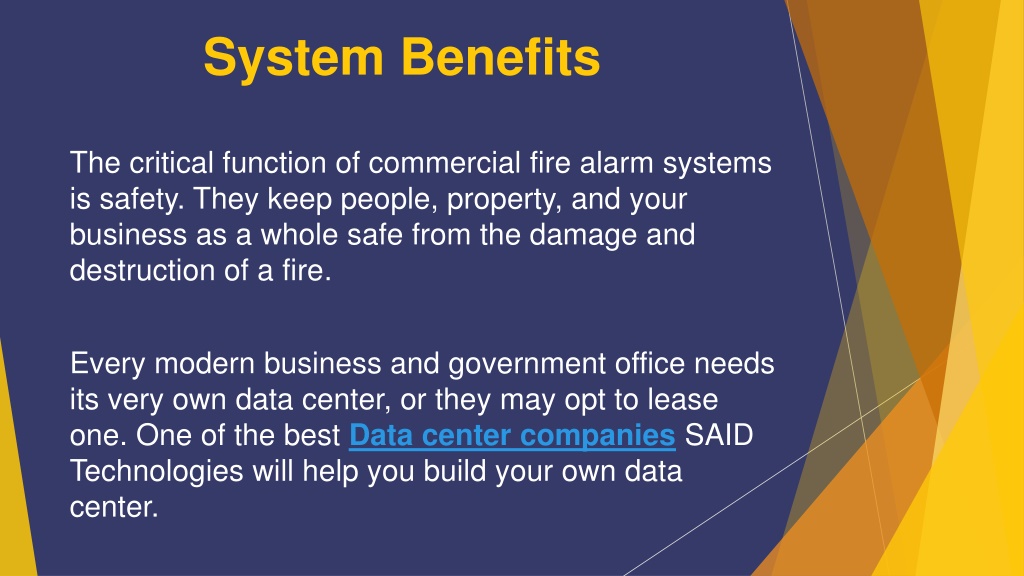 System Benefits

The critical function of commercial fire alarm systems is safety. They keep people, property, and your business as a whole safe from the damage and destruction of a fire.

Every modern business and government office needs its very own data center, or they may opt to lease one. One of the best Data center companies SAID Technologies will help you build your own data center.